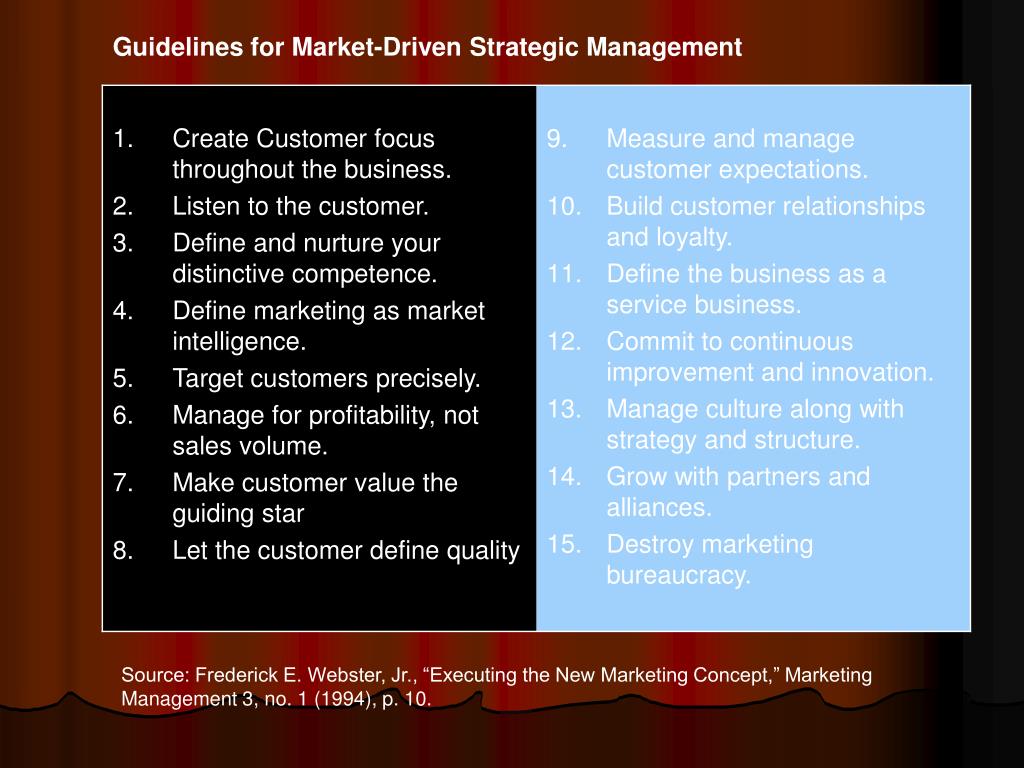 Guidelines for Market-Driven Strategic Management

1. Create Customer focus throughout the business.
2. Listen to the customer.
3. Define and nurture your distinctive competence.
4. Define marketing as market intelligence.
5. Target customers precisely.
6. Manage for profitability, not sales volume.
7. Make customer value the guiding star
8. Let the customer define quality

9. Measure and manage customer expectations.
10. Build customer relationships and loyalty.
11. Define the business as a service business.
12. Commit to continuous improvement and innovation.
13. Manage culture along with strategy and structure.
14. Grow with partners and alliances.
15. Destroy marketing bureaucracy.

Source: Frederick E. Webster, Jr., “Executing the New Marketing Concept,” Marketing Management 3, no. 1 (1994), p. 10.